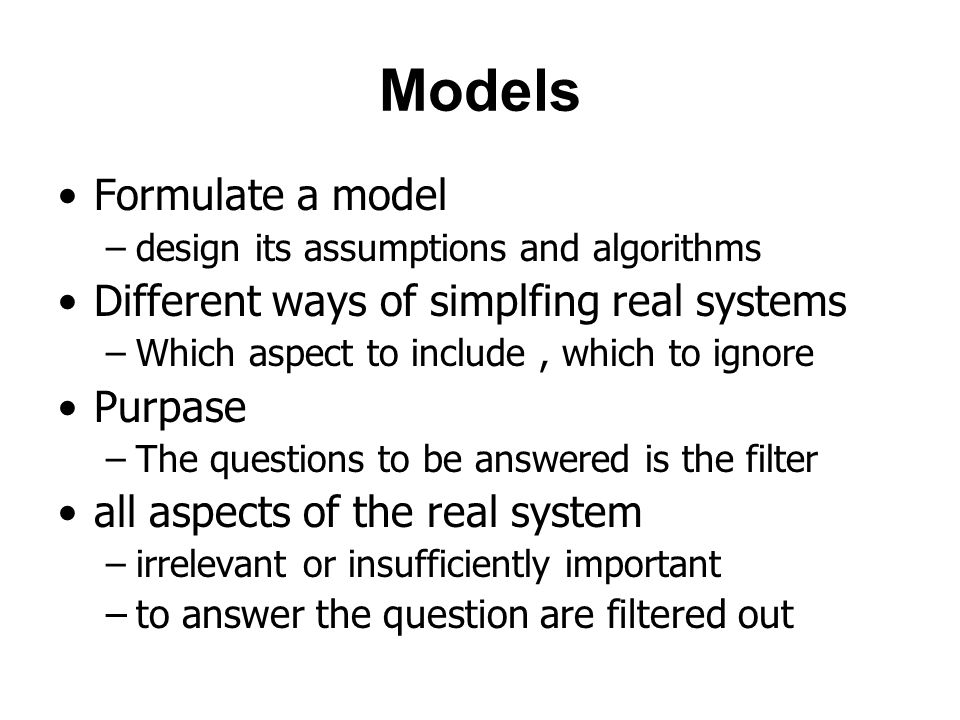 Models

• Formulate a model
– design its assumptions and algorithms
• Different ways of simplfing real systems
– Which aspect to include , which to ignore
• Purpase
– The questions to be answered is the filter
• all aspects of the real system
– irrelevant or insufficiently important
– to answer the question are filtered out